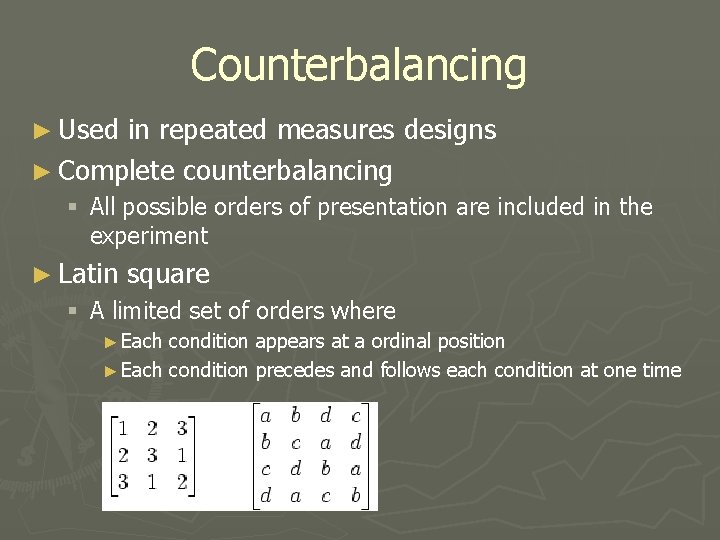 Counterbalancing

► Used in repeated measures designs

► Complete counterbalancing

▪ All possible orders of presentation are included in the experiment

► Latin square

▪ A limited set of orders where

► Each condition appears at a ordinal position

► Each condition precedes and follows each condition at one time

$\begin{bmatrix} 1 & 2 & 3 \\ 2 & 3 & 1 \\ 3 & 1 & 2 \end{bmatrix}$ $\begin{bmatrix} a & b & d & c \\ b & c & a & d \\ c & d & b & a \\ d & a & c & b \end{bmatrix}$